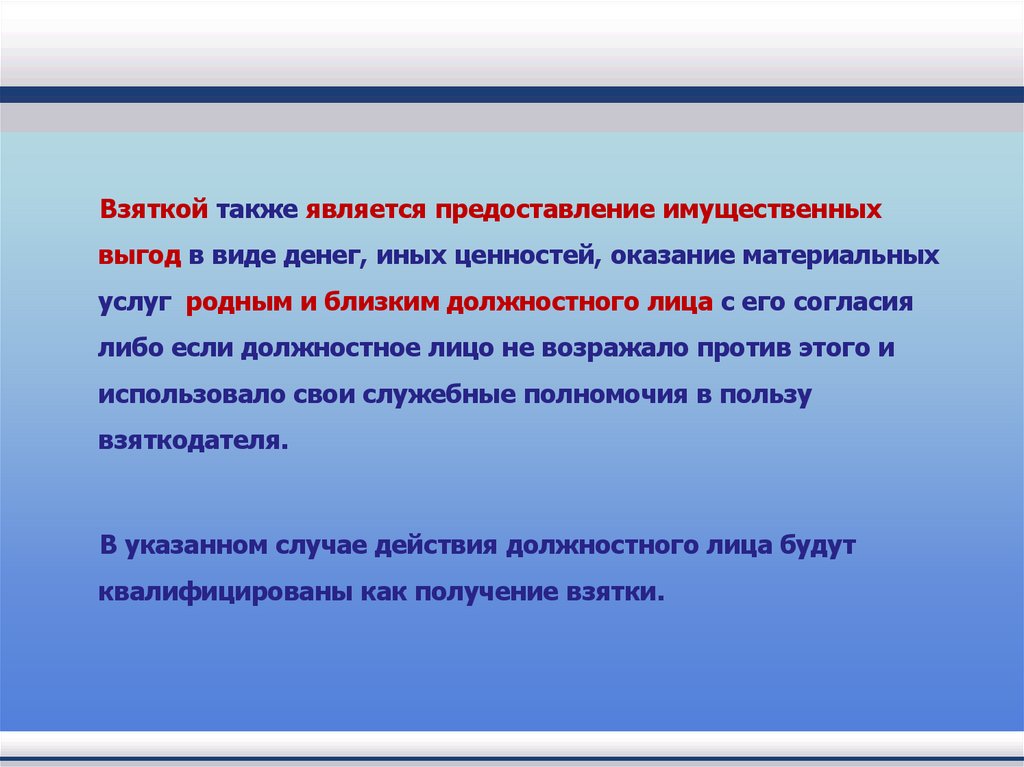 Взяткой также является предоставление имущественных выгод в виде денег, иных ценностей, оказание материальных услуг  родным и близким должностного лица с его согласия либо если должностное лицо не возражало против этого и использовало свои служебные полномочия в пользу взяткодателя.

В указанном случае действия должностного лица будут квалифицированы как получение взятки.